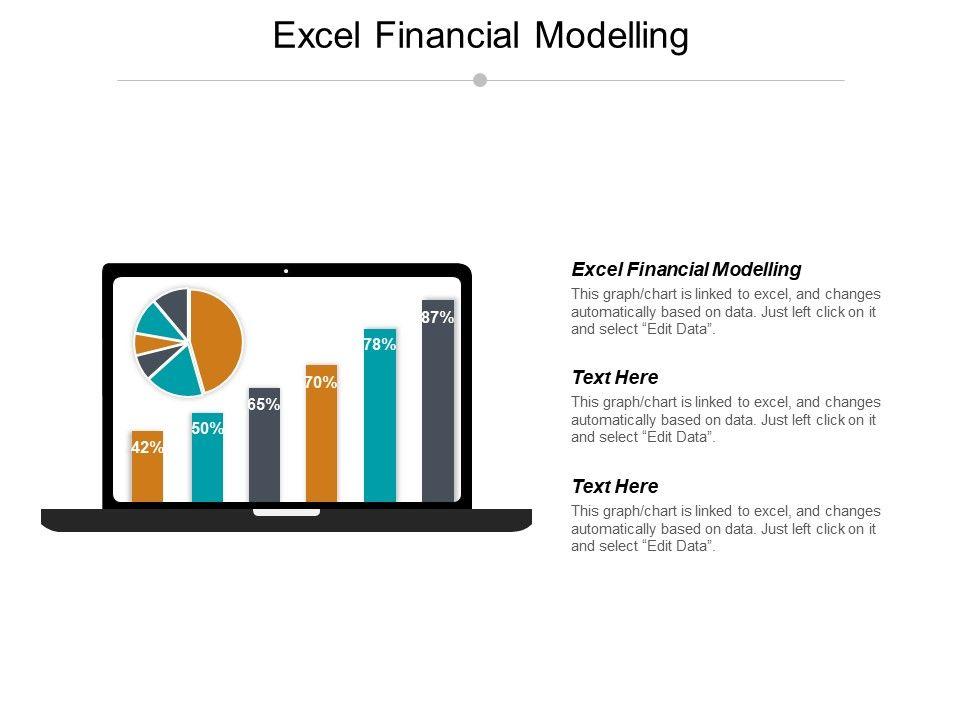 Excel Financial Modelling

42%
50%
65%
70%
78%
87%

Excel Financial Modelling
This graph/chart is linked to excel, and changes automatically based on data. Just left click on it and select “Edit Data”.

Text Here
This graph/chart is linked to excel, and changes automatically based on data. Just left click on it and select “Edit Data”.

Text Here
This graph/chart is linked to excel, and changes automatically based on data. Just left click on it and select “Edit Data”.